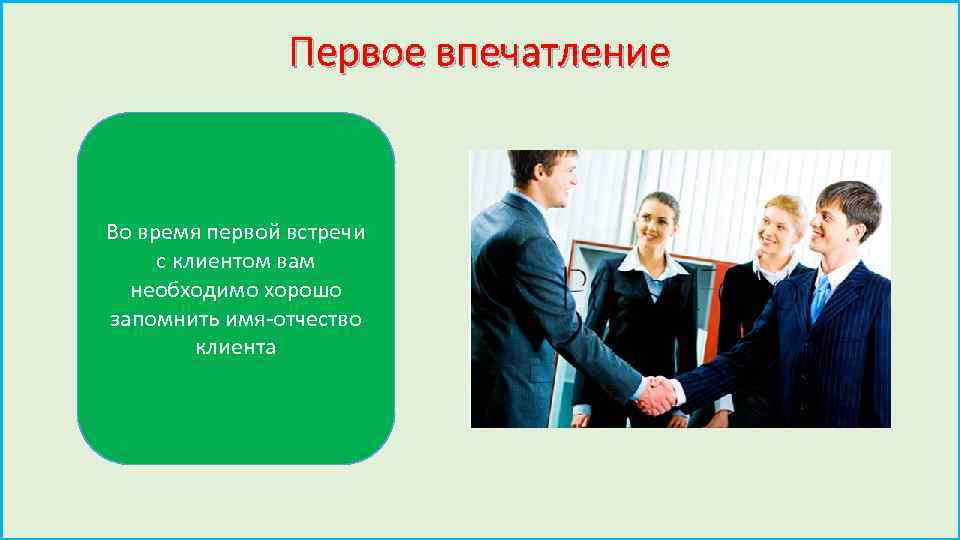 Первое впечатление

Во время первой встречи с клиентом вам необходимо хорошо запомнить имя-отчество клиента